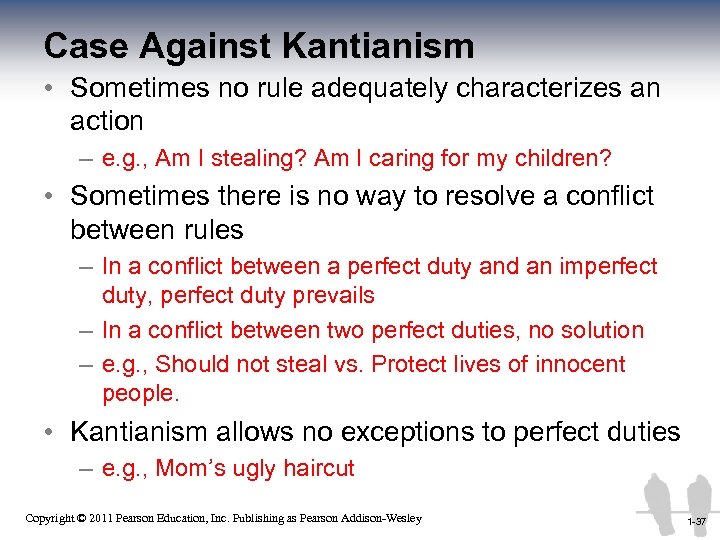 Case Against Kantianism

• Sometimes no rule adequately characterizes an action

– e.g., Am I stealing? Am I caring for my children?

• Sometimes there is no way to resolve a conflict between rules

– In a conflict between a perfect duty and an imperfect duty, perfect duty prevails

– In a conflict between two perfect duties, no solution

– e.g., Should not steal vs. Protect lives of innocent people.

• Kantianism allows no exceptions to perfect duties

– e.g., Mom's ugly haircut

Copyright © 2011 Pearson Education, Inc. Publishing as Pearson Addison-Wesley

1-37